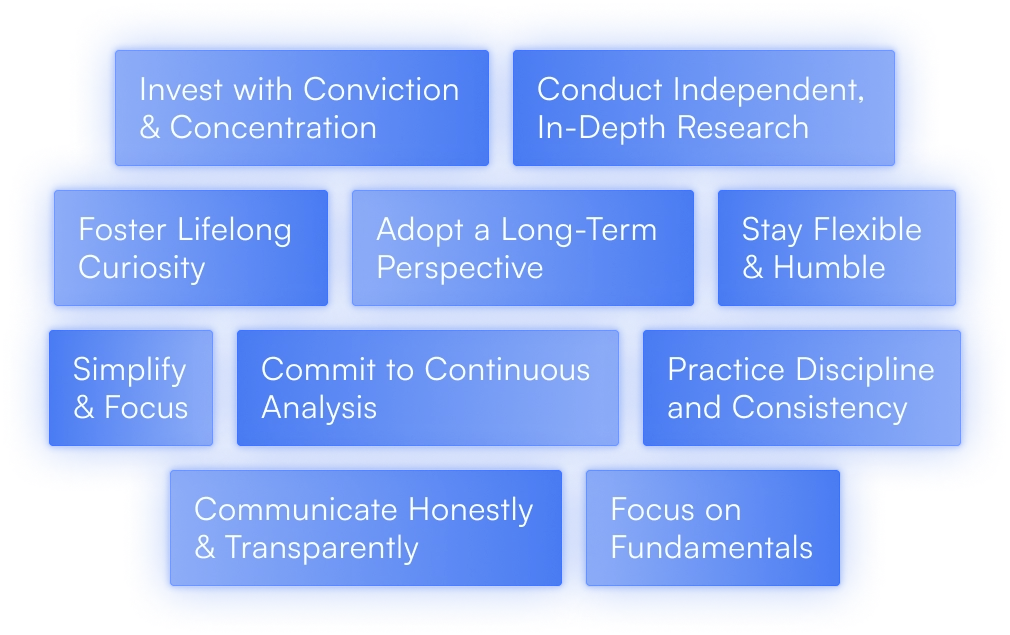 Invest with Conviction & Concentration

Conduct Independent, In-Depth Research

Foster Lifelong Curiosity

Adopt a Long-Term Perspective

Stay Flexible & Humble

Simplify & Focus

Commit to Continuous Analysis

Practice Discipline and Consistency

Communicate Honestly & Transparently

Focus on Fundamentals